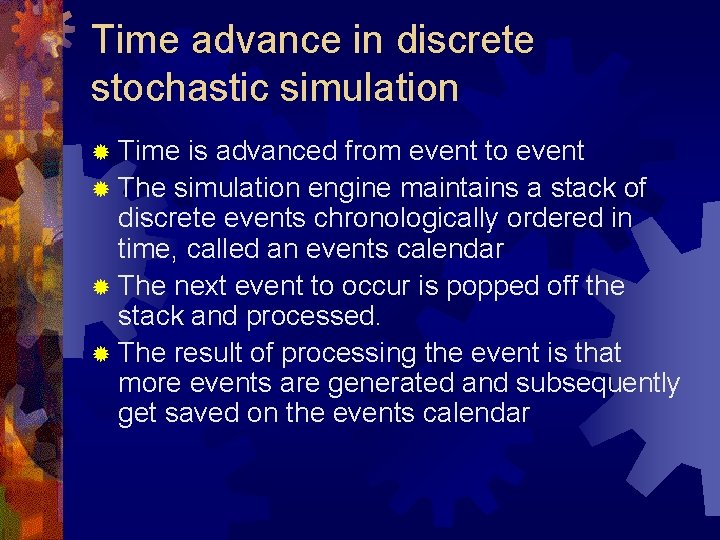 Time advance in discrete stochastic simulation

Time is advanced from event to event

The simulation engine maintains a stack of discrete events chronologically ordered in time, called an events calendar

The next event to occur is popped off the stack and processed.

The result of processing the event is that more events are generated and subsequently get saved on the events calendar